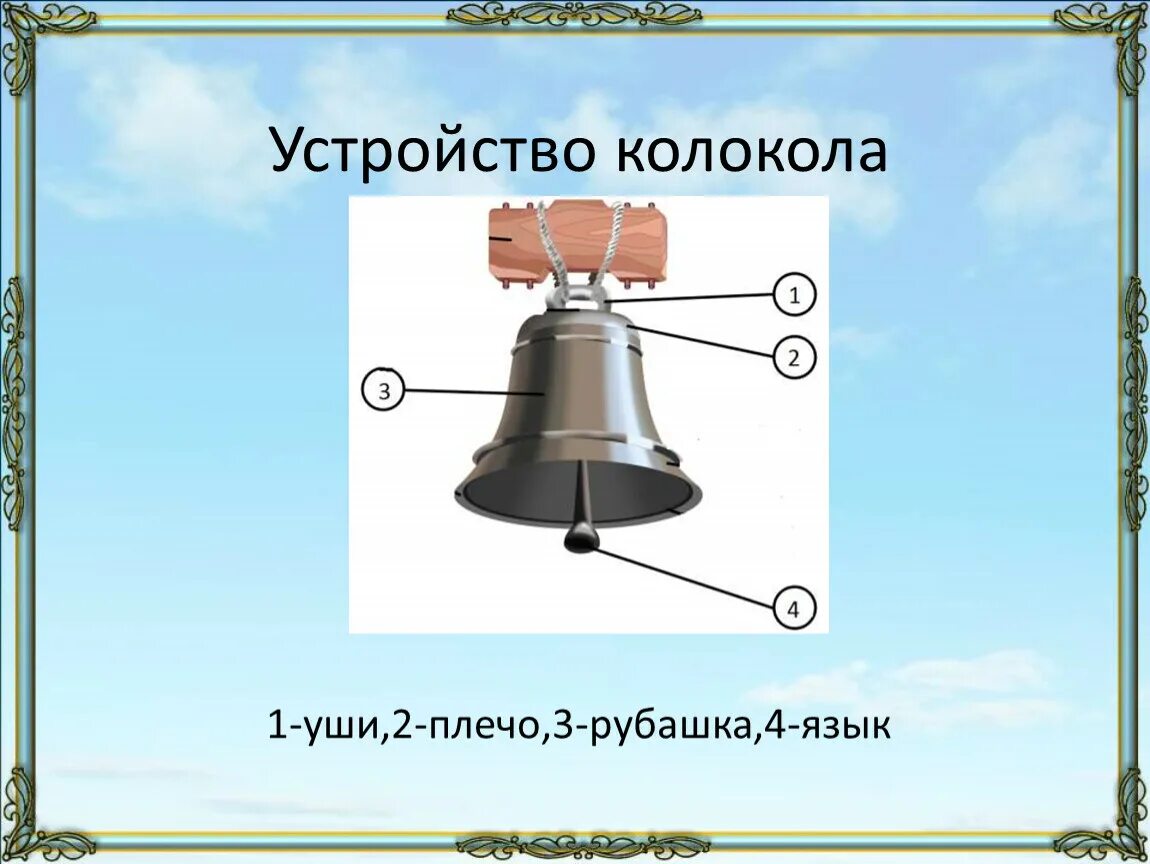 Устройство колокола

1

2

3

4

1-уши,2-плечо,3-рубашка,4-язык